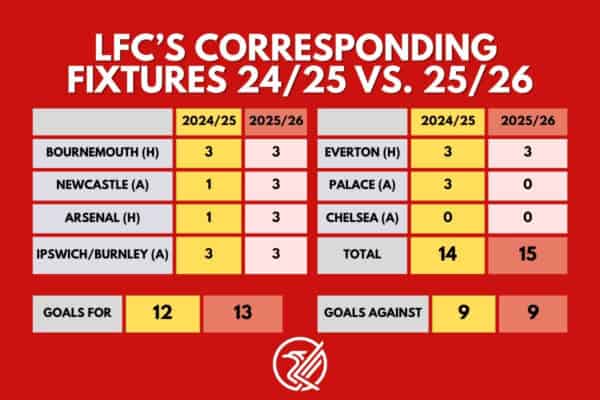 LFC'S CORRESPONDING FIXTURES 24/25 VS. 25/26

| | 2024/25 | 2025/26 |
|---|---|---|
| BOURNEMOUTH (H) | 3 | 3 |
| NEWCASTLE (A) | 1 | 3 |
| ARSENAL (H) | 1 | 3 |
| IPSWICH/BURNLEY (A) | 3 | 3 |

| | 2024/25 | 2025/26 |
|---|---|---|
| EVERTON (H) | 3 | 3 |
| PALACE (A) | 3 | 0 |
| CHELSEA (A) | 0 | 0 |
| TOTAL | 14 | 15 |

| GOALS FOR | 12 | 13 |
|---|---|---|

| GOALS AGAINST | 9 | 9 |
|---|---|---|